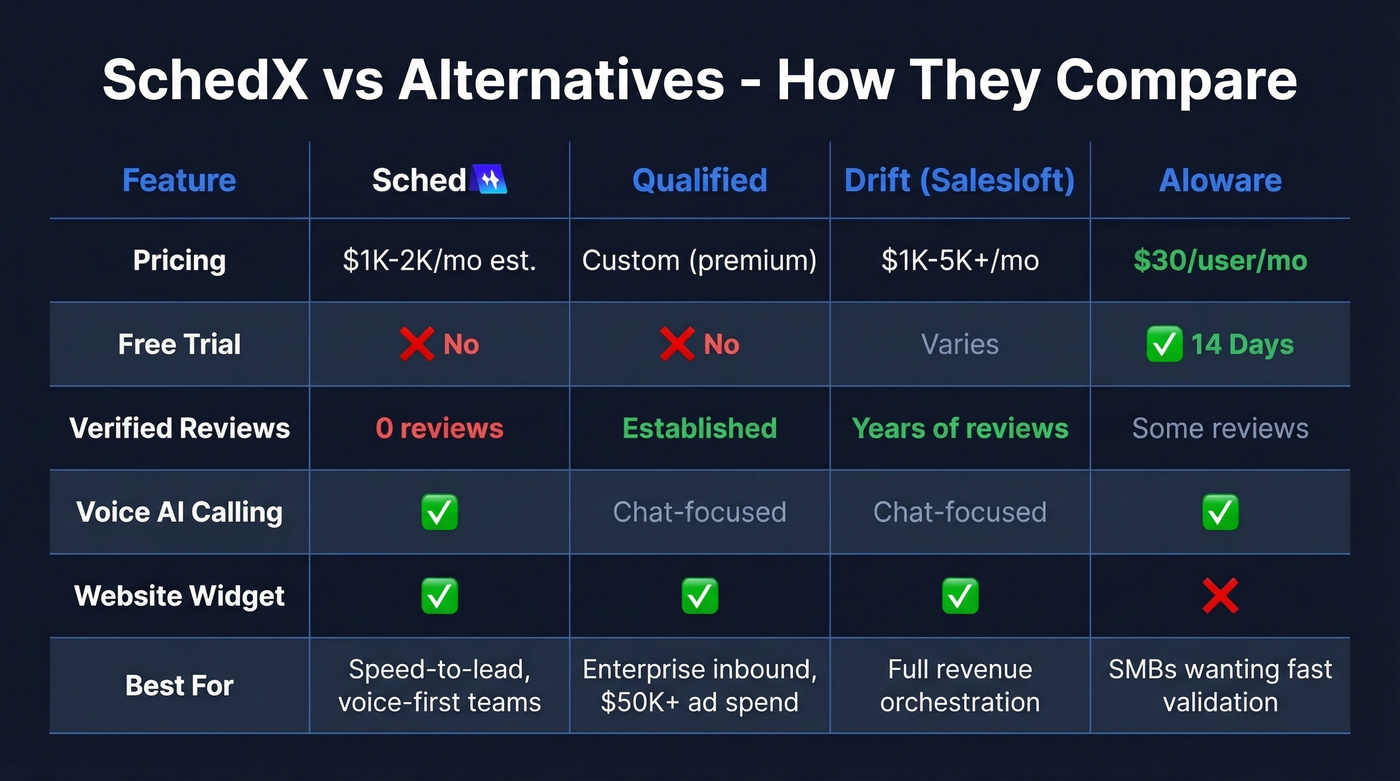 SchedX vs Alternatives - How They Compare

| Feature | Sched | Qualified | Drift (Salesloft) | Aloware |
|---|---|---|---|---|
| Pricing | \$1K-2K/mo est. | Custom (premium) | \$1K-5K+/mo | \$30/user/mo |
| Free Trial | ❌ No | ❌ No | Varies | ✅ 14 Days |
| Verified Reviews | 0 reviews | Established | Years of reviews | Some reviews |
| Voice AI Calling | ✅ | Chat-focused | Chat-focused | ✅ |
| Website Widget | ✅ | ✅ | ✅ | ❌ |
| Best For | Speed-to-lead, voice-first teams | Enterprise inbound, \$50K+ ad spend | Full revenue orchestration | SMBs wanting fast validation |